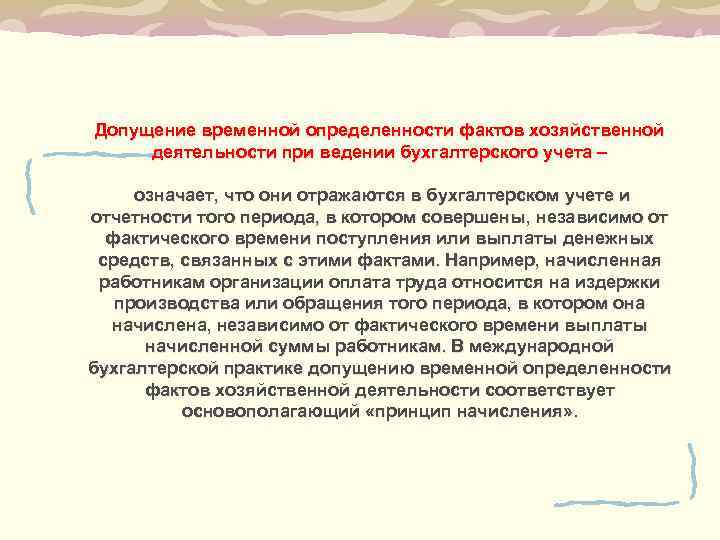 Допущение временной определенности фактов хозяйственной деятельности при ведении бухгалтерского учета –

означает, что они отражаются в бухгалтерском учете и отчетности того периода, в котором совершены, независимо от фактического времени поступления или выплаты денежных средств, связанных с этими фактами. Например, начисленная работникам организации оплата труда относится на издержки производства или обращения того периода, в котором она начислена, независимо от фактического времени выплаты начисленной суммы работникам. В международной бухгалтерской практике допущению временной определенности фактов хозяйственной деятельности соответствует основополагающий «принцип начисления».